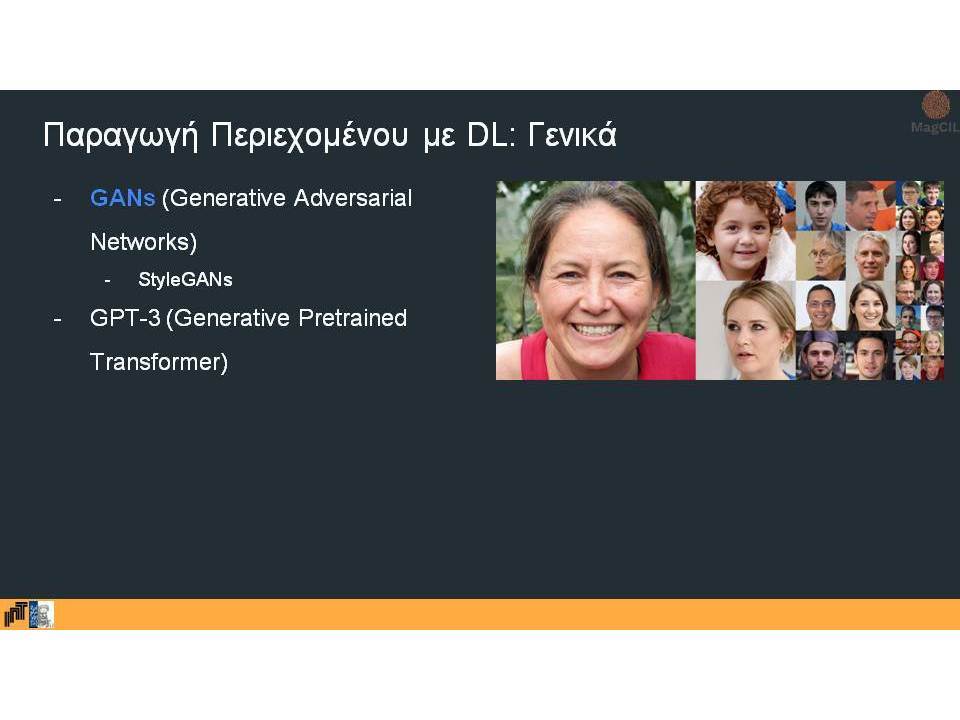 MagCIL

Παραγωγή Περιεχομένου με DL: Γενικά

- GANs (Generative Adversarial Networks)
  - StyleGANs
- GPT-3 (Generative Pretrained Transformer)